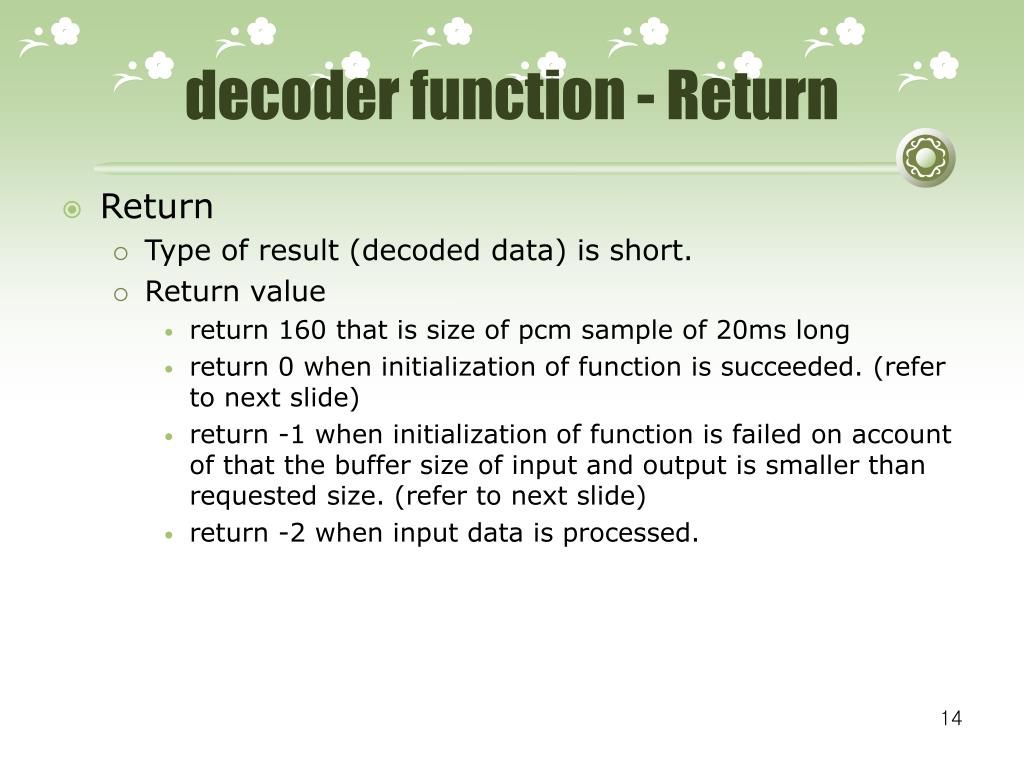 decoder function - Return

Return

Type of result (decoded data) is short.

Return value

return 160 that is size of pcm sample of 20ms long

return 0 when initialization of function is succeeded. (refer to next slide)

return -1 when initialization of function is failed on account of that the buffer size of input and output is smaller than requested size. (refer to next slide)

return -2 when input data is processed.

14